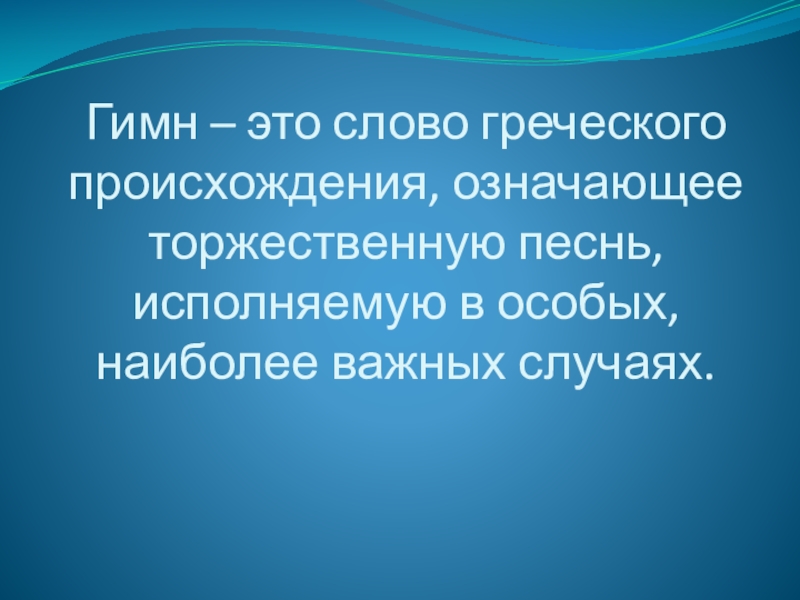 Гимн – это слово греческого происхождения, означающее торжественную песнь, исполняемую в особых, наиболее важных случаях.